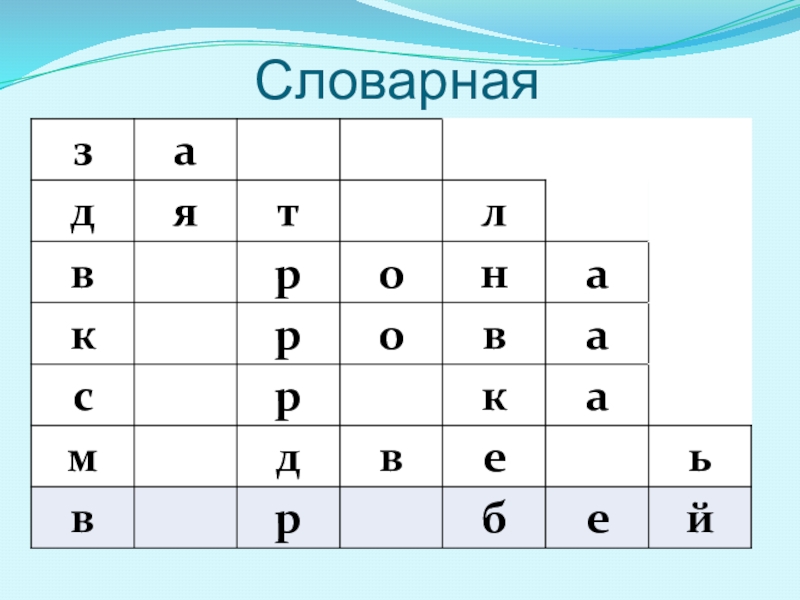 Словарная

| з | а |  |  |  |  |  |
|---|---|---|---|---|---|---|
| д | я | т |  | л |  |  |
| в |  | р | о | н | а |  |
| к |  | р | о | в | а |  |
| с |  | р |  | к | а |  |
| м |  | д | в | е |  | ь |
| в |  | р |  | б | е | й |